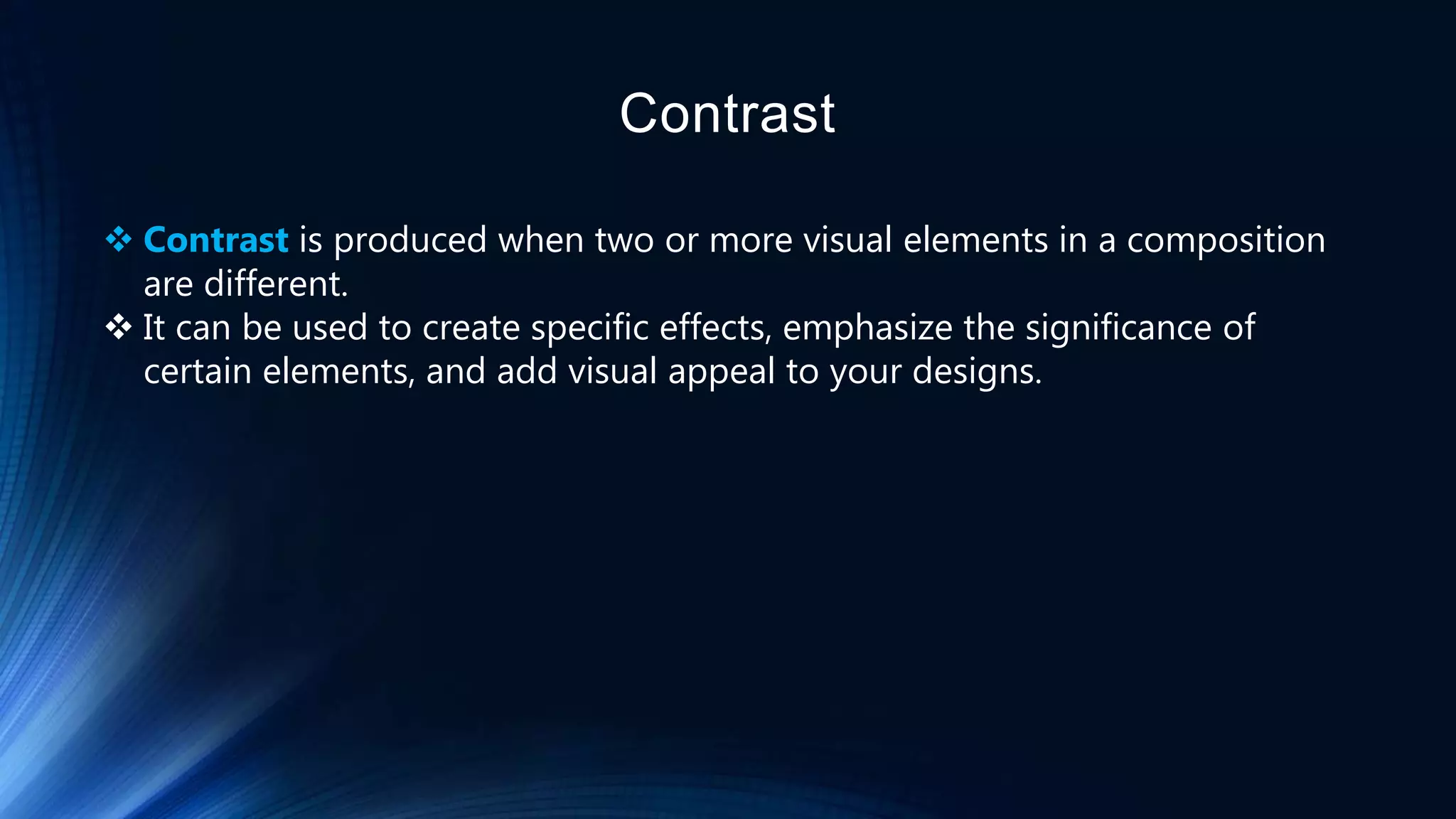 Contrast

❖ Contrast is produced when two or more visual elements in a composition are different.
❖ It can be used to create specific effects, emphasize the significance of certain elements, and add visual appeal to your designs.